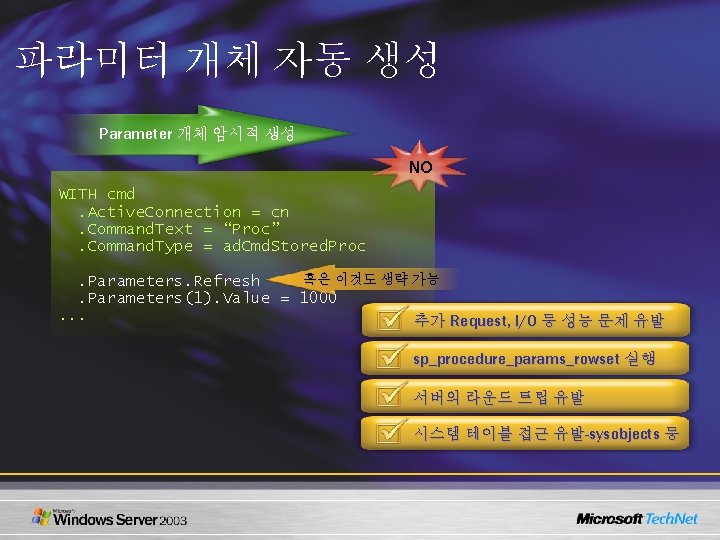 파라미터 개체 자동 생성

Parameter 개체 암시적 생성

NO

WITH cmd
.ActiveConnection = cn
.CommandText = “Proc”
.CommandType = adCmdStoredProc

.Parameters.Refresh
.Parameters(1).Value = 1000
...

혹은 이것도 생략 가능

추가 Request, I/O 등 성능 문제 유발

sp_procedure_params_rowset 실행

서버의 라운드 트립 유발

시스템 테이블 접근 유발-sysobjects 등

Microsoft Windows Server 2003

Microsoft TechNet